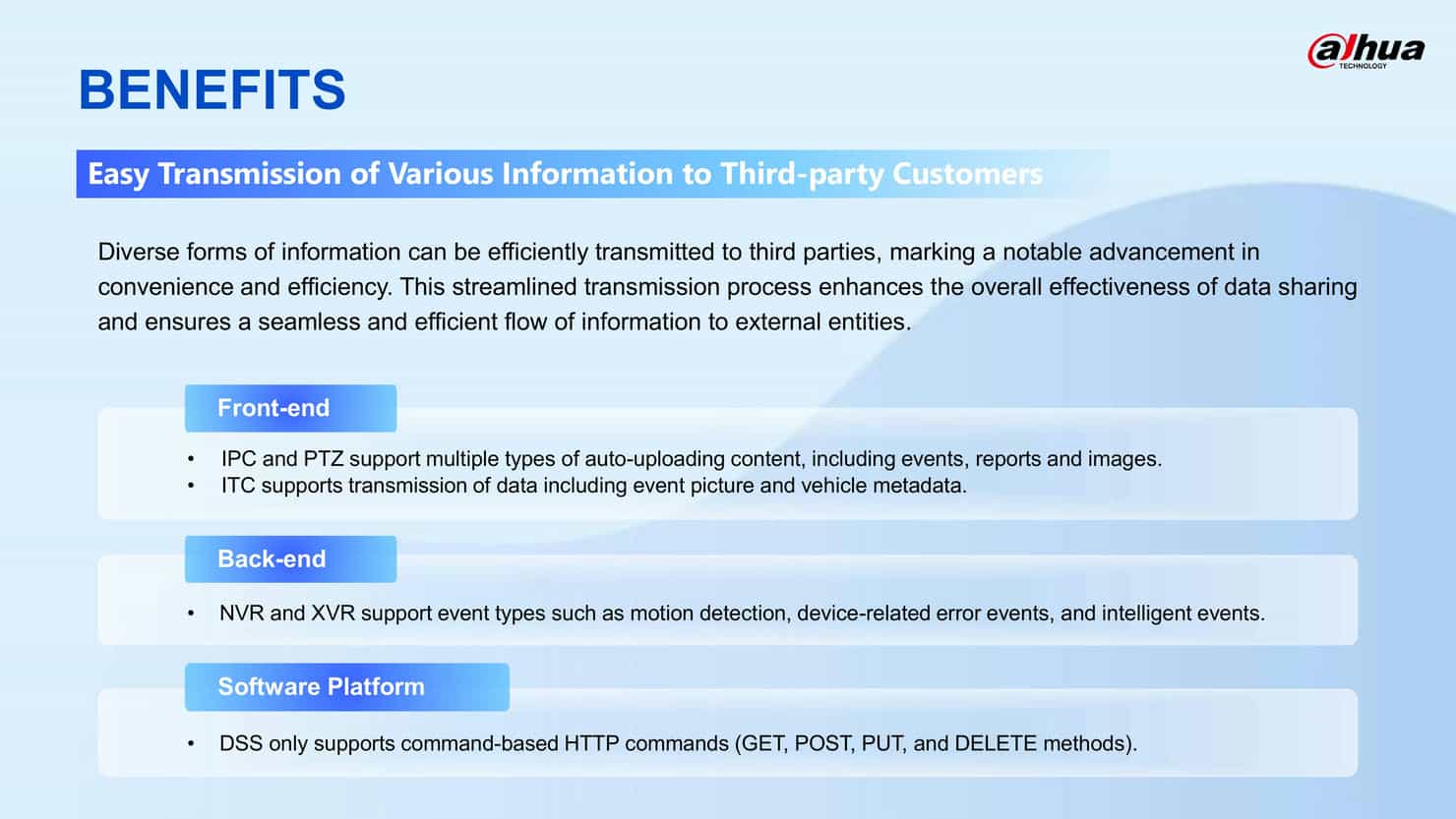 alhua TECHNOLOGY

BENEFITS

Easy Transmission of Various Information to Third-party Customers

Diverse forms of information can be efficiently transmitted to third parties, marking a notable advancement in convenience and efficiency. This streamlined transmission process enhances the overall effectiveness of data sharing and ensures a seamless and efficient flow of information to external entities.

Front-end

• IPC and PTZ support multiple types of auto-uploading content, including events, reports and images.
• ITC supports transmission of data including event picture and vehicle metadata.

Back-end

• NVR and XVR support event types such as motion detection, device-related error events, and intelligent events.

Software Platform

• DSS only supports command-based HTTP commands (GET, POST, PUT, and DELETE methods).